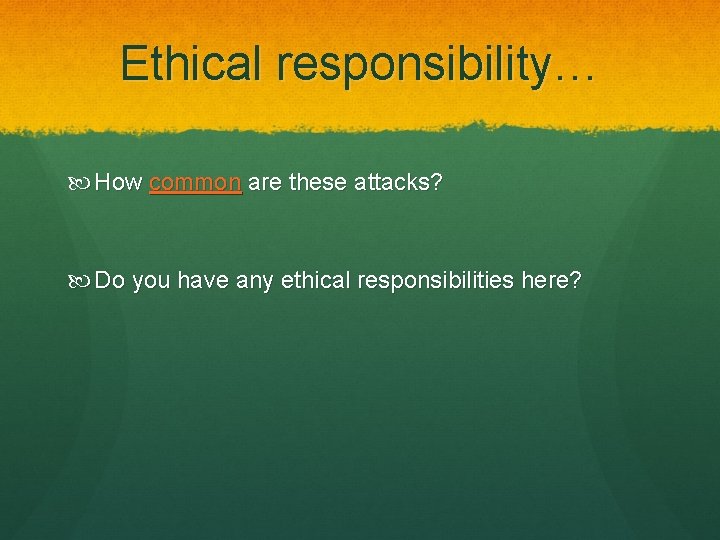 Ethical responsibility…

How common are these attacks?

Do you have any ethical responsibilities here?